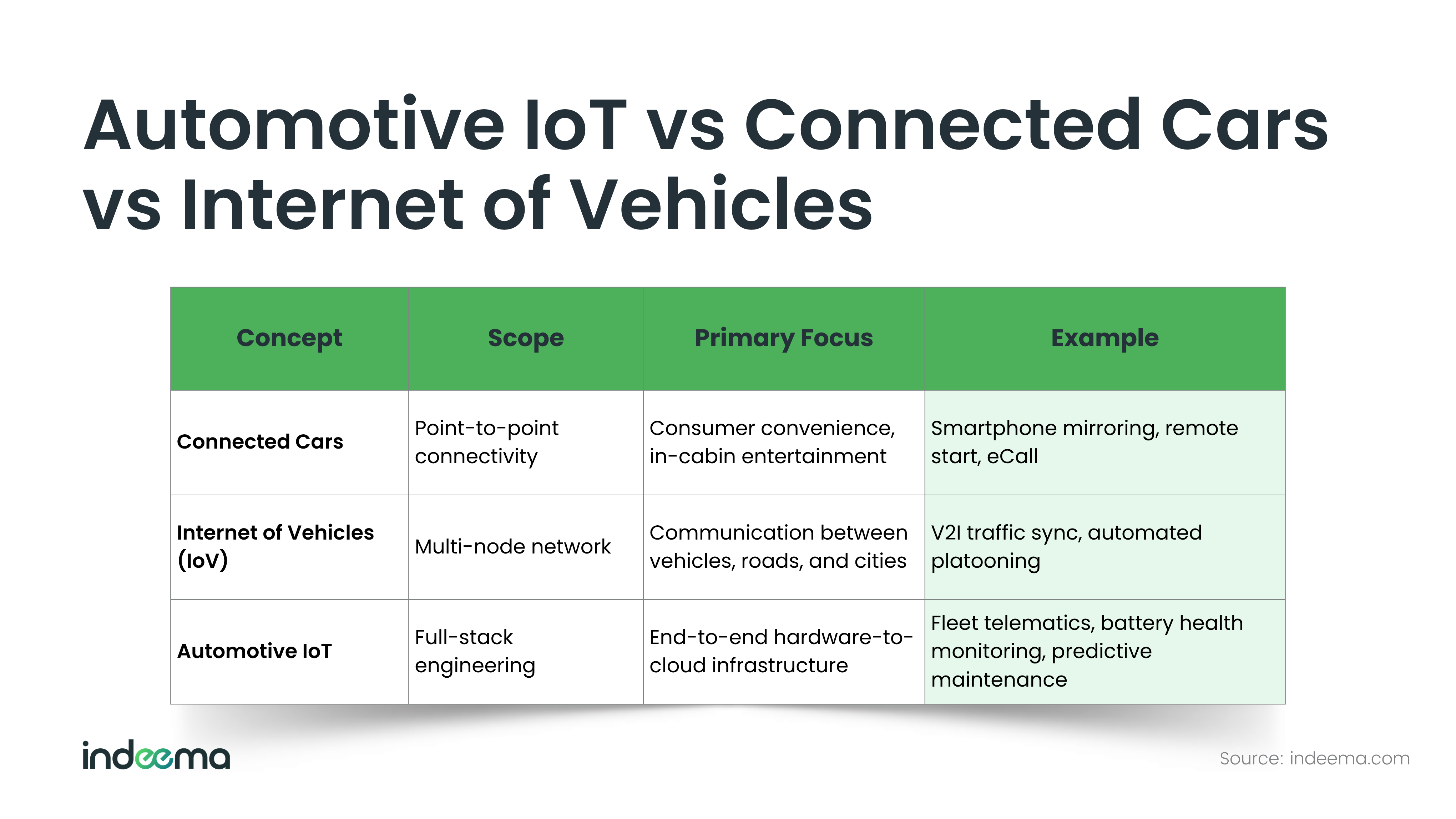 Automotive IoT vs Connected Cars vs Internet of Vehicles

| Concept | Scope | Primary Focus | Example |
|---|---|---|---|
| Connected Cars | Point-to-point connectivity | Consumer convenience, in-cabin entertainment | Smartphone mirroring, remote start, eCall |
| Internet of Vehicles (IoV) | Multi-node network | Communication between vehicles, roads, and cities | V2I traffic sync, automated platooning |
| Automotive IoT | Full-stack engineering | End-to-end hardware-to-cloud infrastructure | Fleet telematics, battery health monitoring, predictive maintenance |

indeema

Source: indeema.com